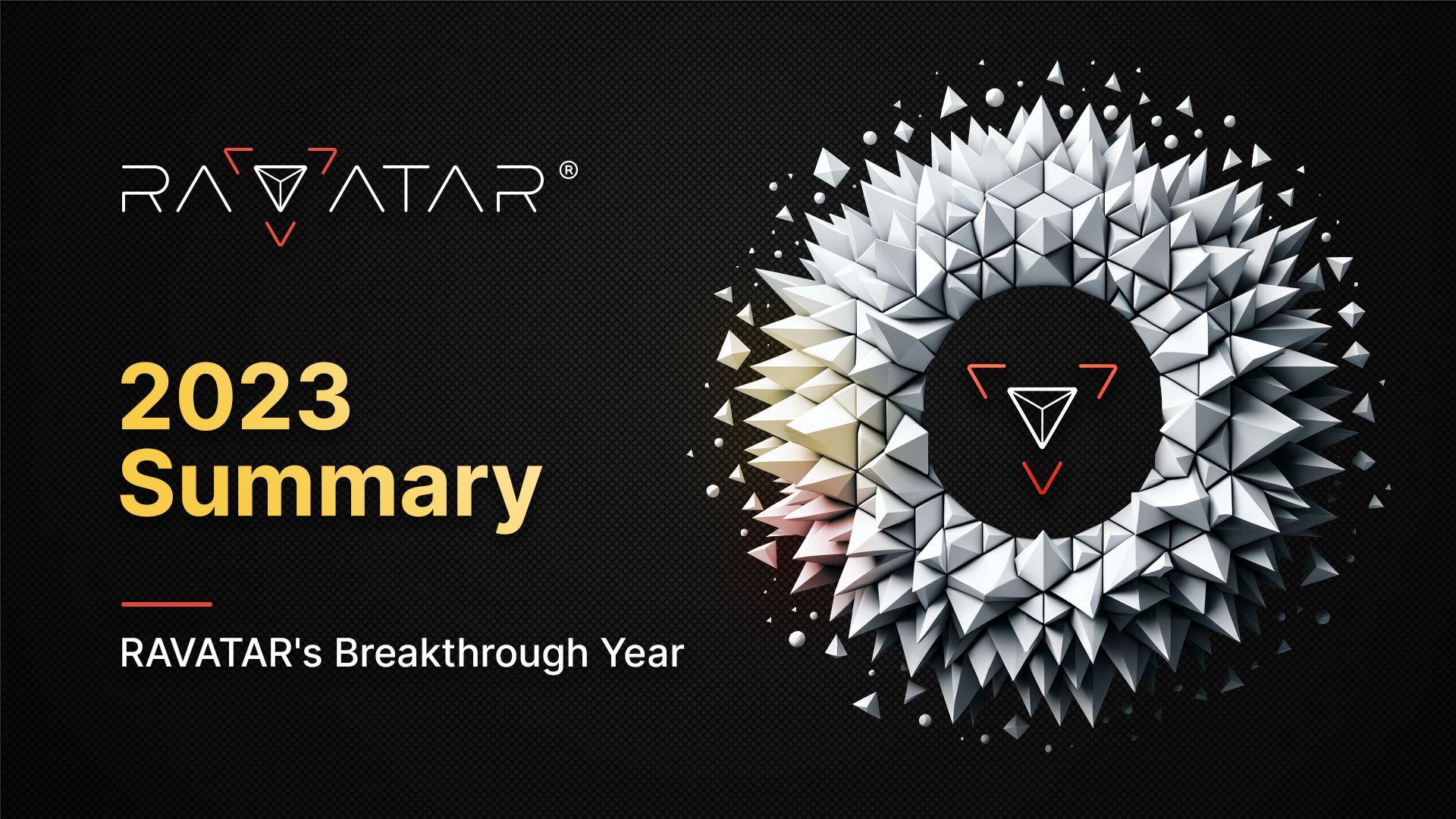 RAVATAR®

2023
Summary

RAVATAR's Breakthrough Year